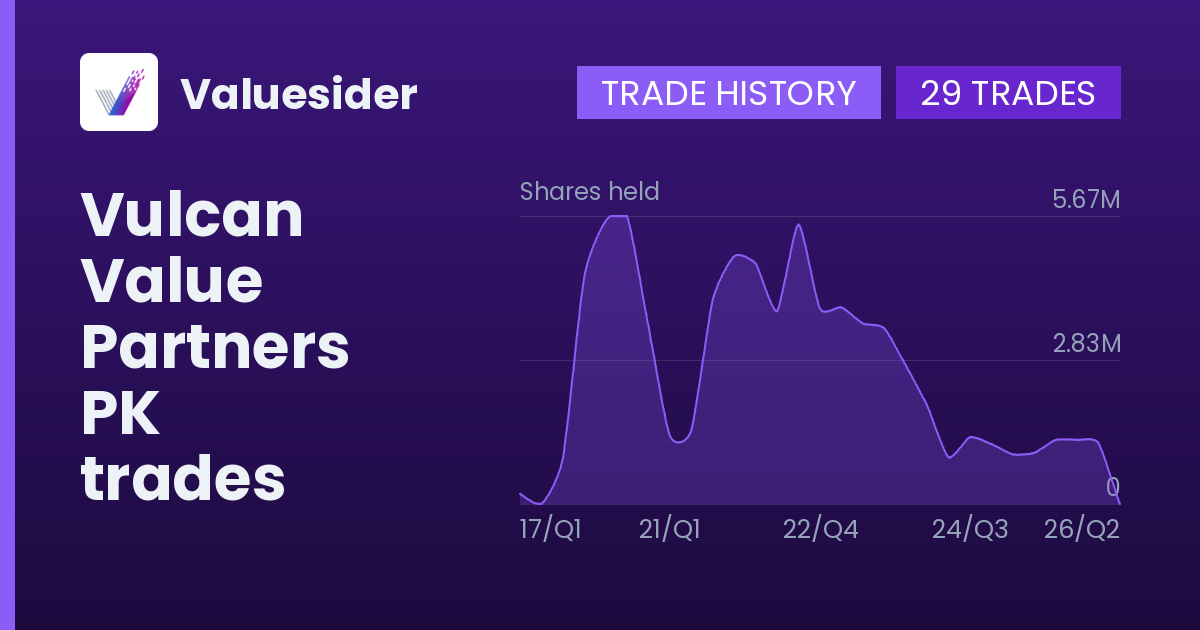 Valuesider

TRADE HISTORY

29 TRADES

Vulcan Value Partners PK trades

Shares held

5.67M

2.83M

0

17/Q1

21/Q1

22/Q4

24/Q3

26/Q2